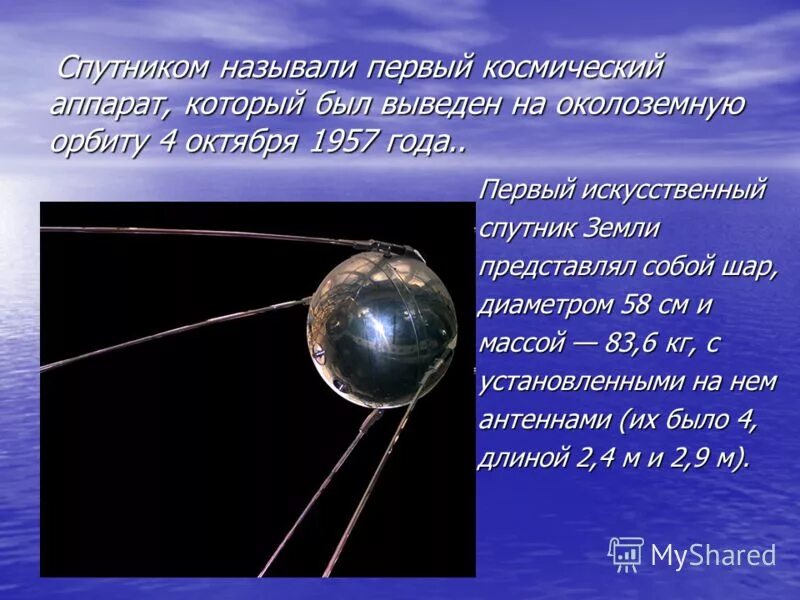 Спутником называли первый космический аппарат, который был выведен на околоземную орбиту 4 октября 1957 года..

Первый искусственный спутник Земли представлял собой шар, диаметром 58 см и массой — 83,6 кг, с установленными на нем антеннами (их было 4, длиной 2,4 м и 2,9 м).

MyShared